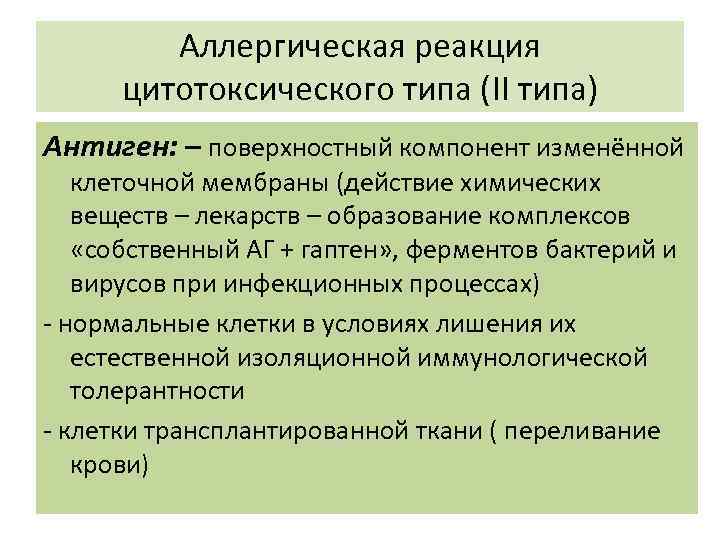 Аллергическая реакция цитотоксического типа (II типа)

Антиген: – поверхностный компонент изменённой клеточной мембраны (действие химических веществ – лекарств – образование комплексов «собственный АГ + гаптен», ферментов бактерий и вирусов при инфекционных процессах)

- нормальные клетки в условиях лишения их естественной изоляционной иммунологической толерантности

- клетки трансплантированной ткани ( переливание крови)